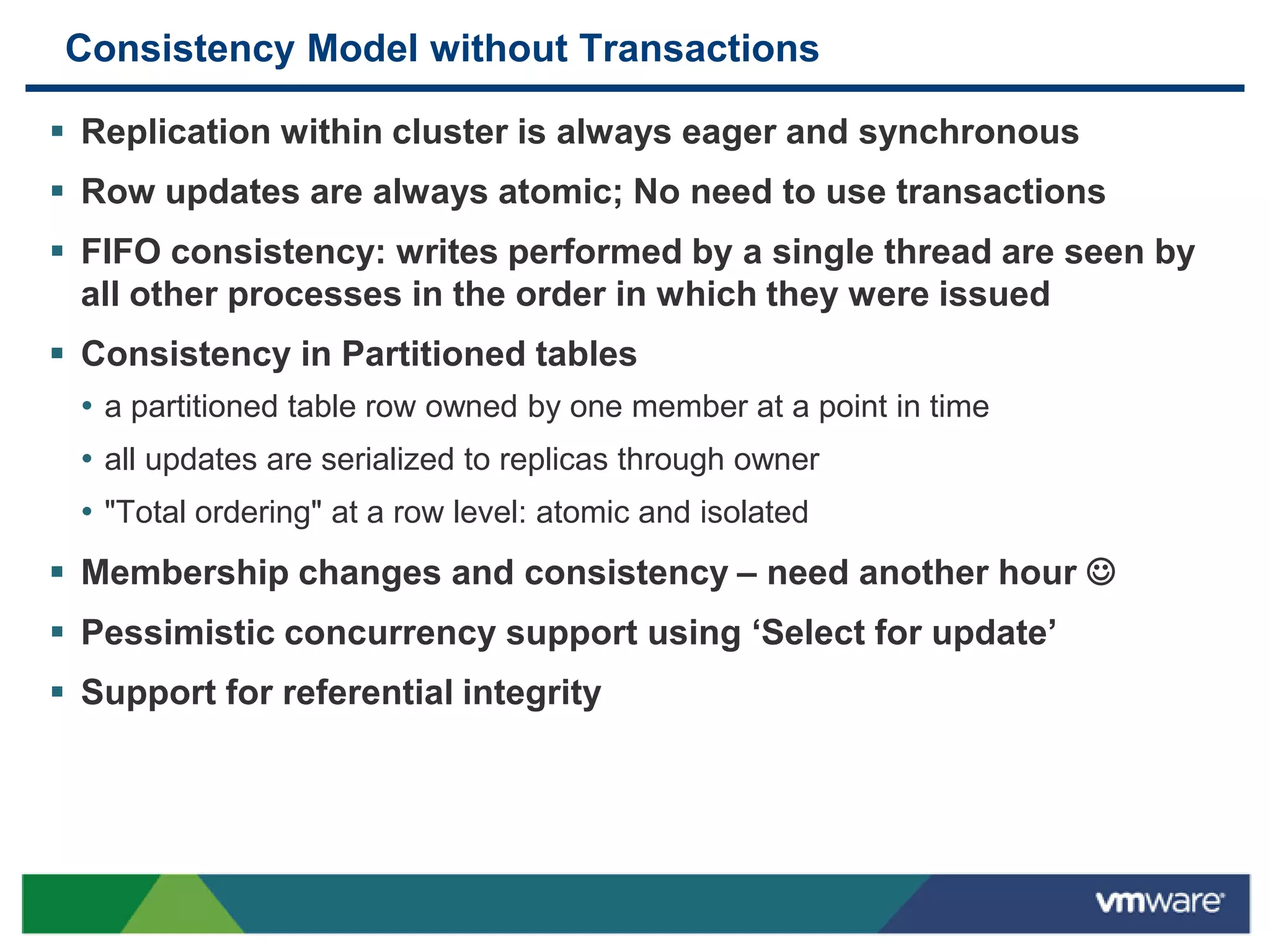 Consistency Model without Transactions

▪ Replication within cluster is always eager and synchronous

▪ Row updates are always atomic; No need to use transactions

▪ FIFO consistency: writes performed by a single thread are seen by all other processes in the order in which they were issued

▪ Consistency in Partitioned tables

• a partitioned table row owned by one member at a point in time

• all updates are serialized to replicas through owner

• "Total ordering" at a row level: atomic and isolated

▪ Membership changes and consistency – need another hour ☺

▪ Pessimistic concurrency support using ‘Select for update’

▪ Support for referential integrity

vmware